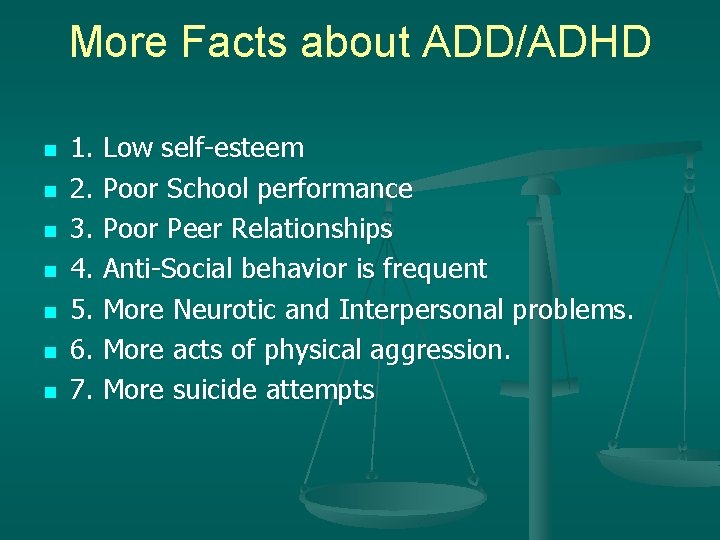 More Facts about ADD/ADHD

- 1. Low self-esteem
- 2. Poor School performance
- 3. Poor Peer Relationships
- 4. Anti-Social behavior is frequent
- 5. More Neurotic and Interpersonal problems.
- 6. More acts of physical aggression.
- 7. More suicide attempts